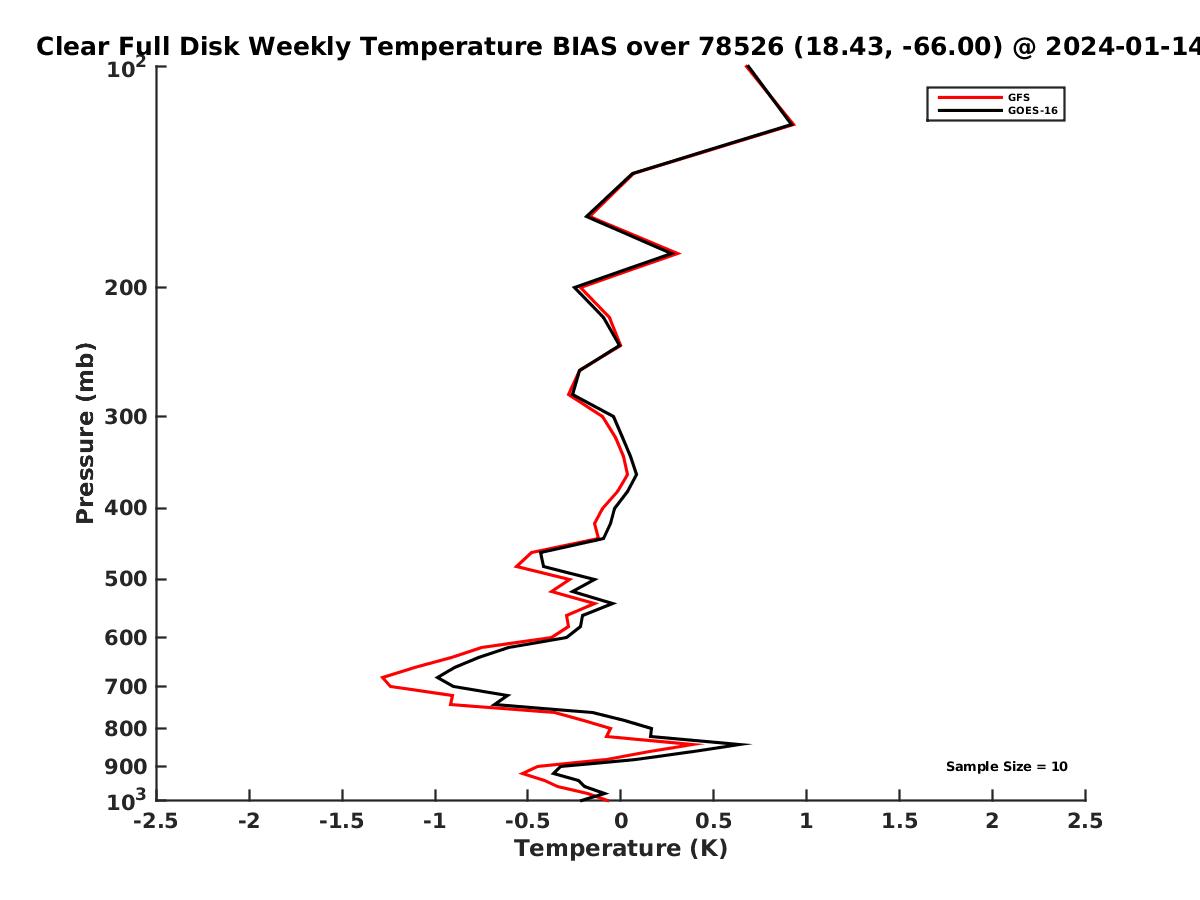 Clear Full Disk Weekly Temperature BIAS over 78526 (18.43, -66.00) @ 2024-01-14

GFS
GOES-16

Pressure (mb)

$10^2$
200
300
400
500
600
700
800
900
$10^3$

Sample Size = 10

-2.5
-2
-1.5
-1
-0.5
0
0.5
1
1.5
2
2.5

Temperature (K)